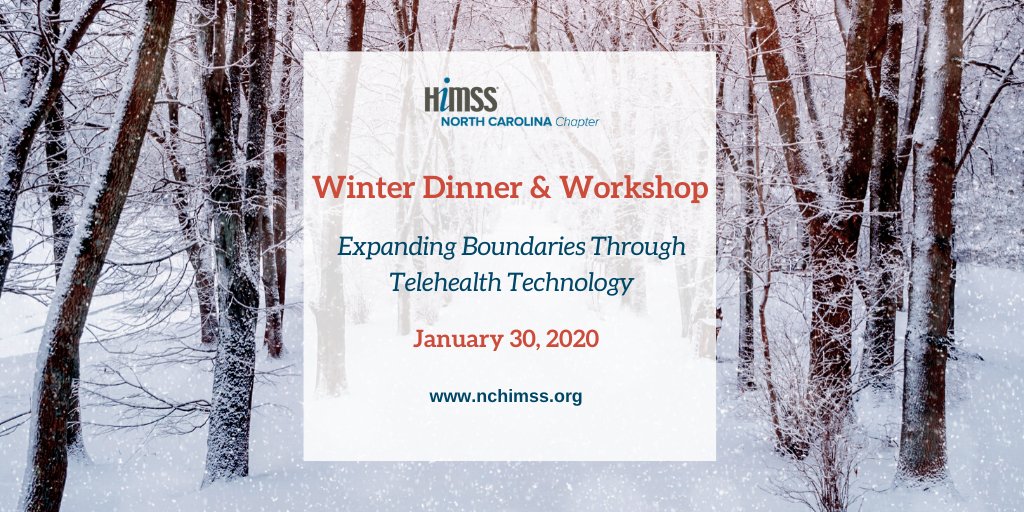 HIMSS
NORTH CAROLINA Chapter

Winter Dinner & Workshop

Expanding Boundaries Through Telehealth Technology

January 30, 2020

www.nchimss.org